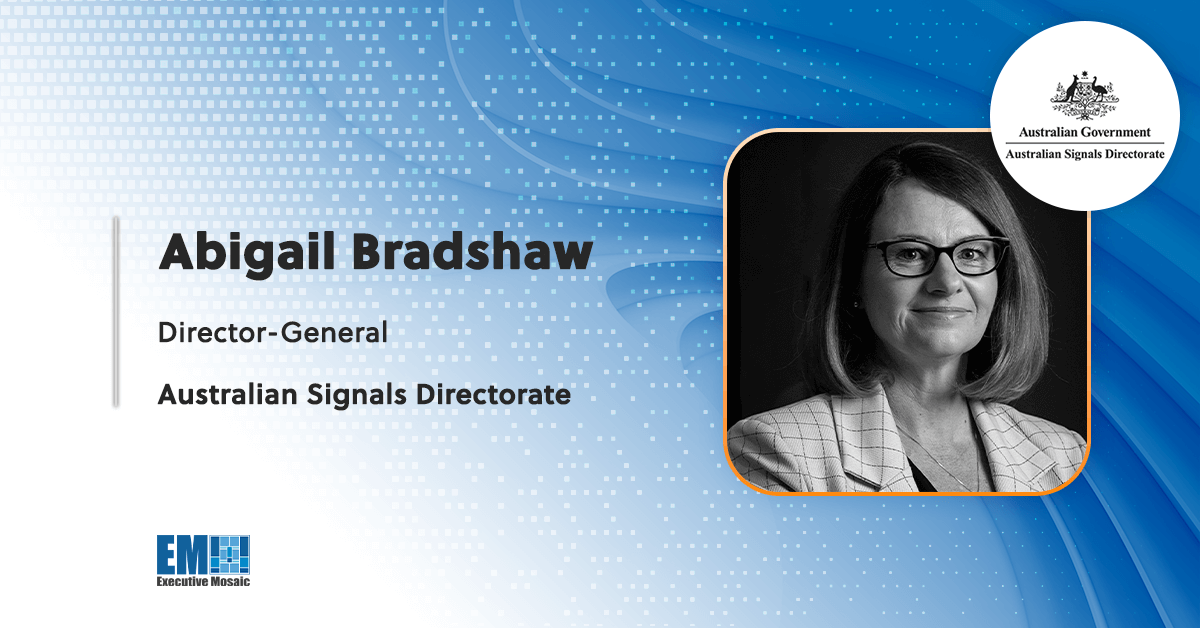 Australian Government
Australian Signals Directorate

Abigail Bradshaw

Director-General

Australian Signals Directorate

EM
Executive Mosaic